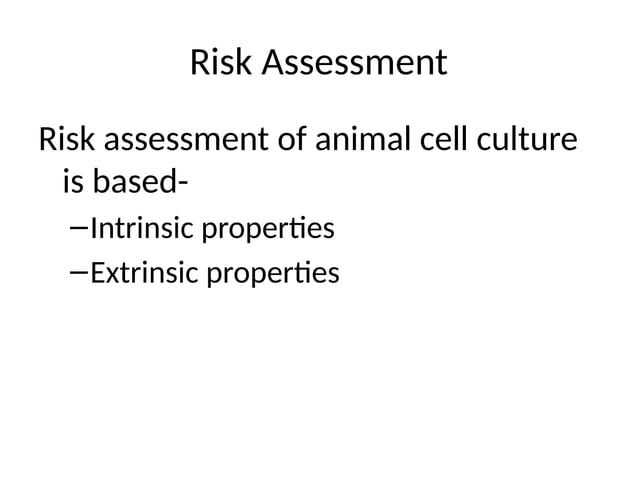 Risk Assessment

Risk assessment of animal cell culture is based-

–Intrinsic properties

–Extrinsic properties